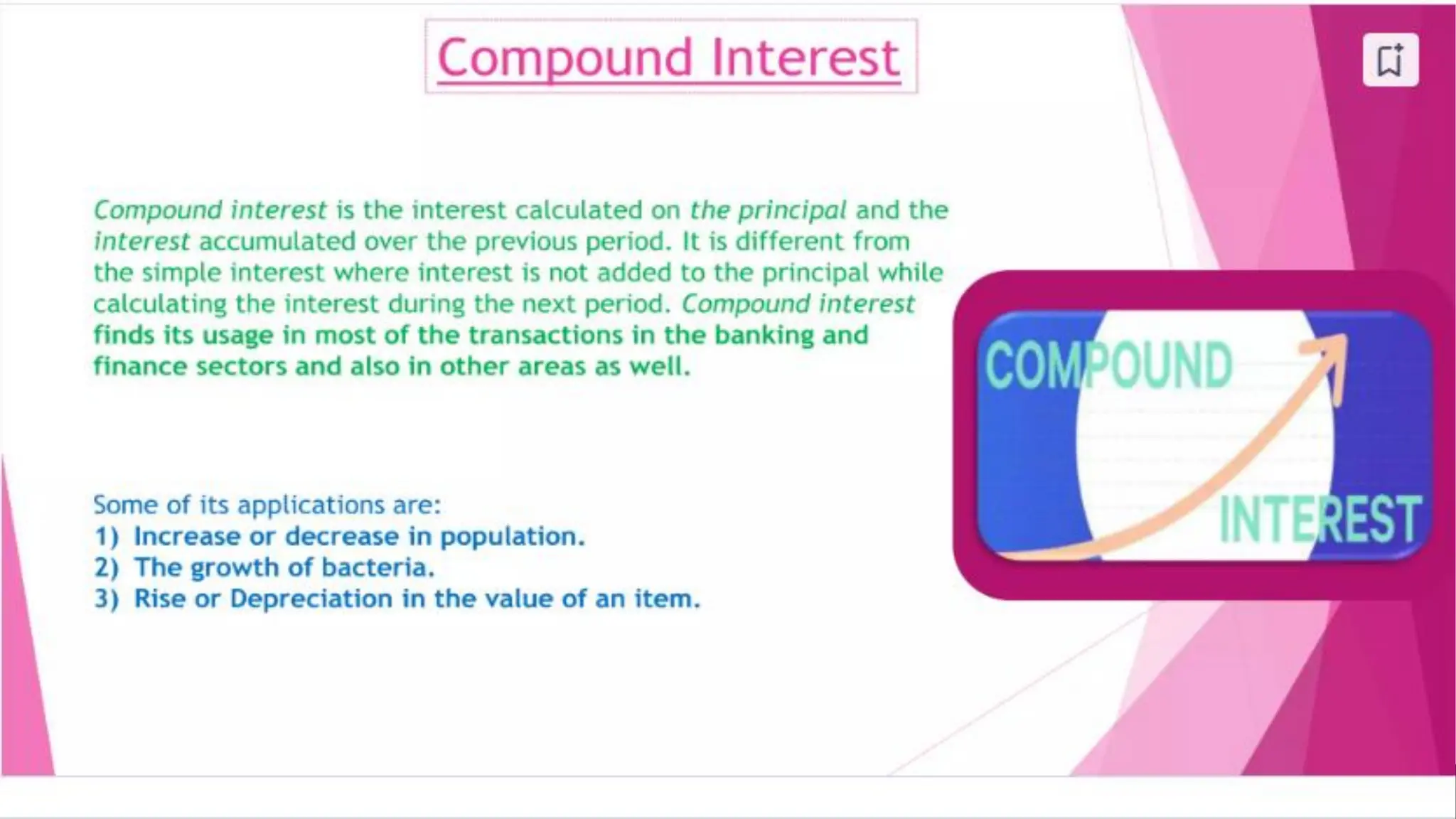 Compound Interest

Compound interest is the interest calculated on the principal and the interest accumulated over the previous period. It is different from the simple interest where interest is not added to the principal while calculating the interest during the next period. Compound interest finds its usage in most of the transactions in the banking and finance sectors and also in other areas as well.

Some of its applications are:
1) Increase or decrease in population.
2) The growth of bacteria.
3) Rise or Depreciation in the value of an item.

COMPOUND
INTEREST